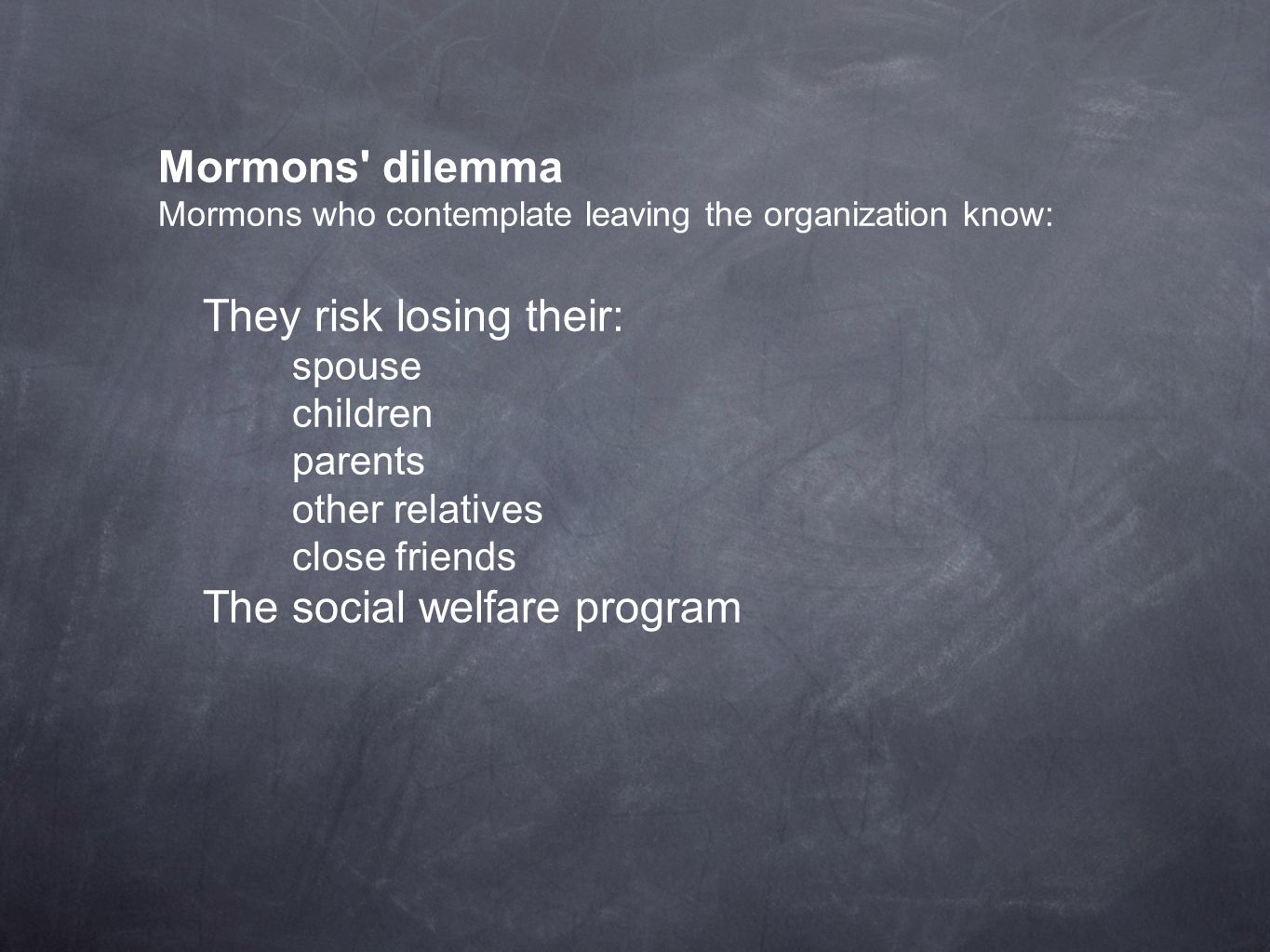 Mormons' dilemma
Mormons who contemplate leaving the organization know:

They risk losing their:
spouse
children
parents
other relatives
close friends
The social welfare program